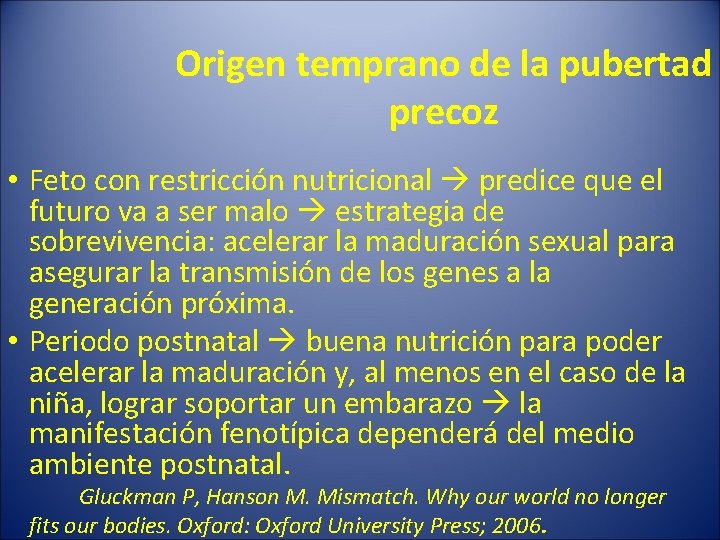 Origen temprano de la pubertad precoz

• Feto con restricción nutricional → predice que el futuro va a ser malo → estrategia de sobrevivencia: acelerar la maduración sexual para asegurar la transmisión de los genes a la generación próxima.
• Periodo postnatal → buena nutrición para poder acelerar la maduración y, al menos en el caso de la niña, lograr soportar un embarazo → la manifestación fenotípica dependerá del medio ambiente postnatal.

Gluckman P, Hanson M. Mismatch. Why our world no longer fits our bodies. Oxford: Oxford University Press; 2006.